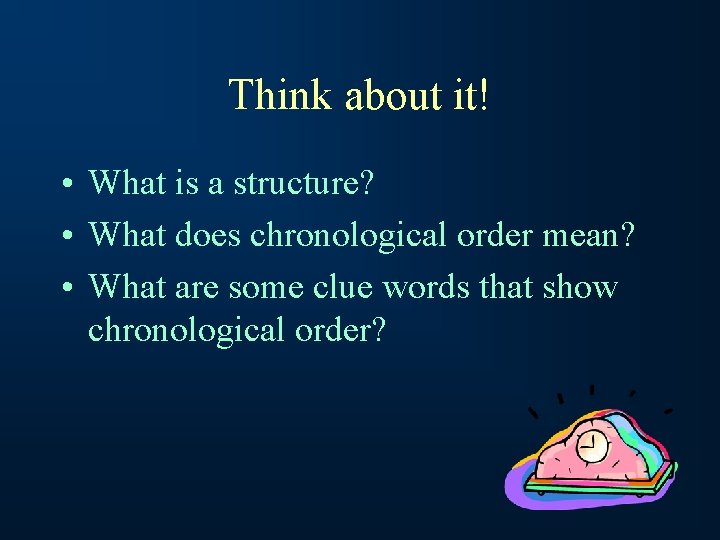 Think about it!

• What is a structure?
• What does chronological order mean?
• What are some clue words that show chronological order?